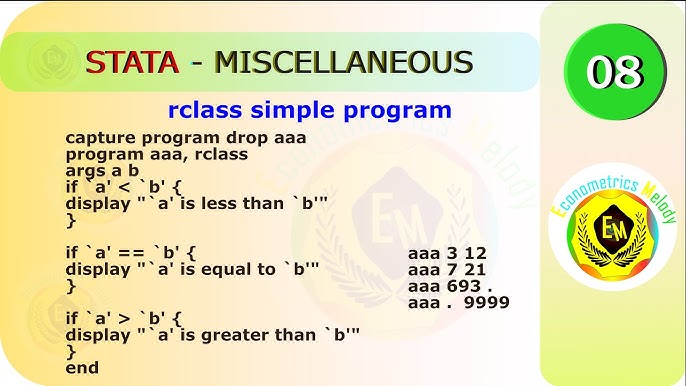 STATA - MISCELLANEOUS

08

rclass simple program

capture program drop aaa
program aaa, rclass
args a b
if `a' < `b' {
display "`a' is less than `b'"
}

if `a' == `b' {
display "`a' is equal to `b'"
}

if `a' > `b' {
display "`a' is greater than `b'"
}
end

aaa 3 12
aaa 7 21
aaa 693 .
aaa . 9999

Econometrics Melody

EM